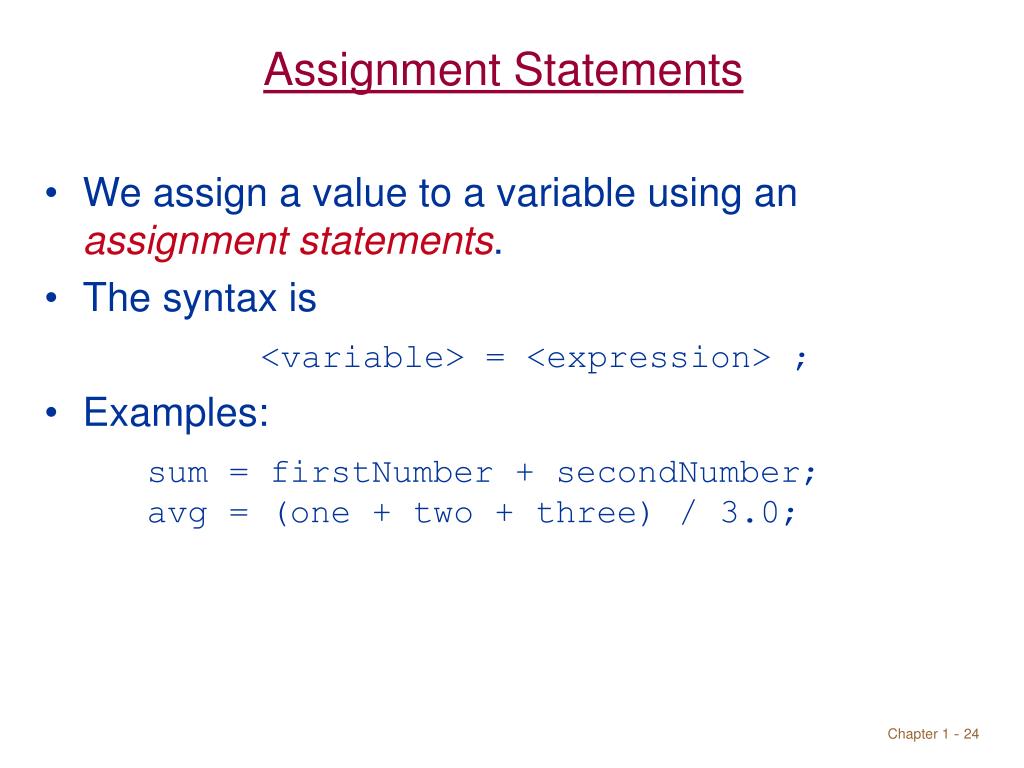 Assignment Statements

• We assign a value to a variable using an assignment statements.
• The syntax is

<variable> = <expression> ;

• Examples:

sum = firstNumber + secondNumber;
avg = (one + two + three) / 3.0;

Chapter 1 - 24